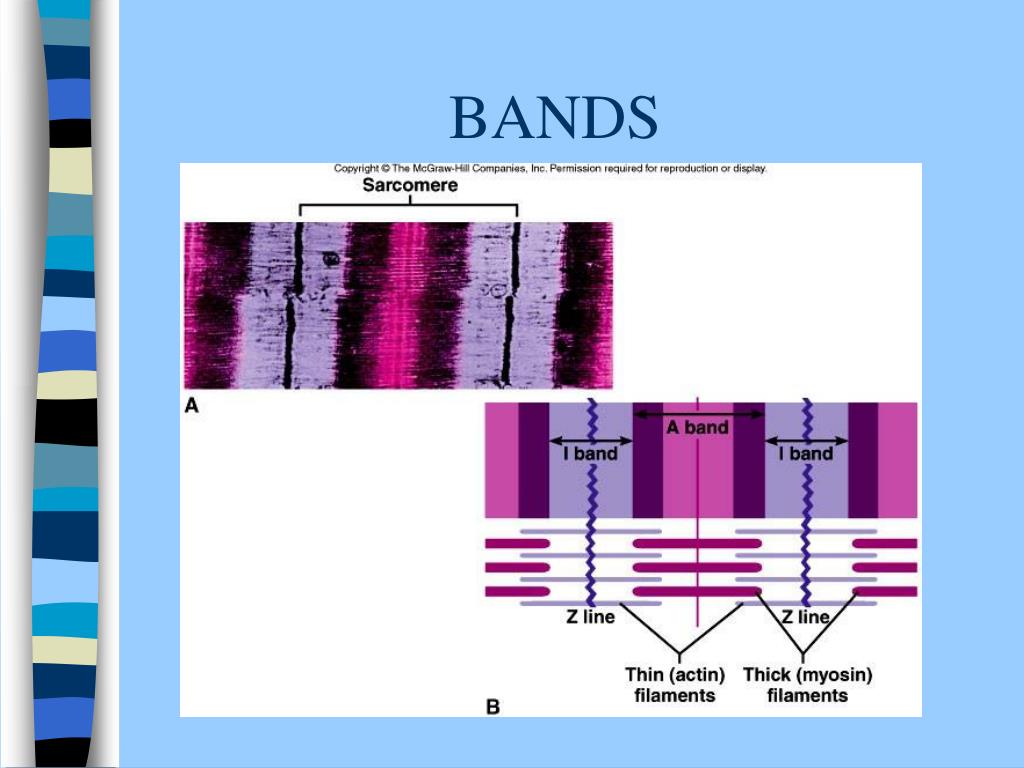 BANDS

Copyright © The McGraw-Hill Companies, Inc. Permission required for reproduction or display.

Sarcomere

A

A band

I band

I band

Z line

Z line

Thin (actin) filaments

Thick (myosin) filaments

B